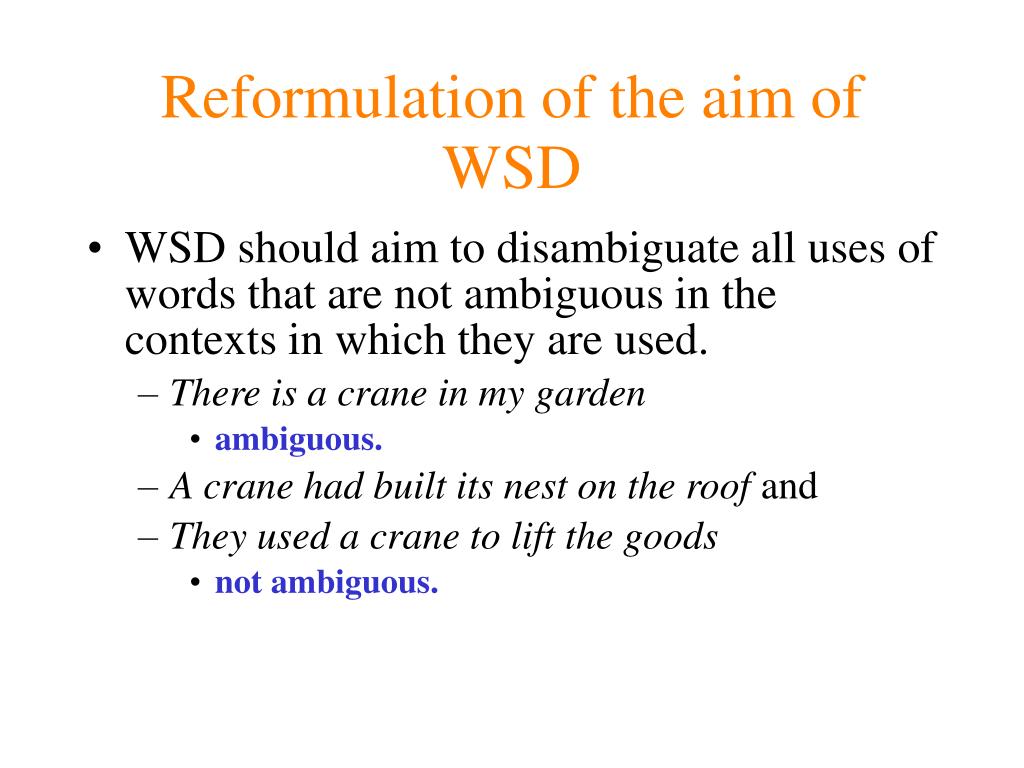 Reformulation of the aim of WSD

• WSD should aim to disambiguate all uses of words that are not ambiguous in the contexts in which they are used.
– There is a crane in my garden
• ambiguous.
– A crane had built its nest on the roof and
– They used a crane to lift the goods
• not ambiguous.